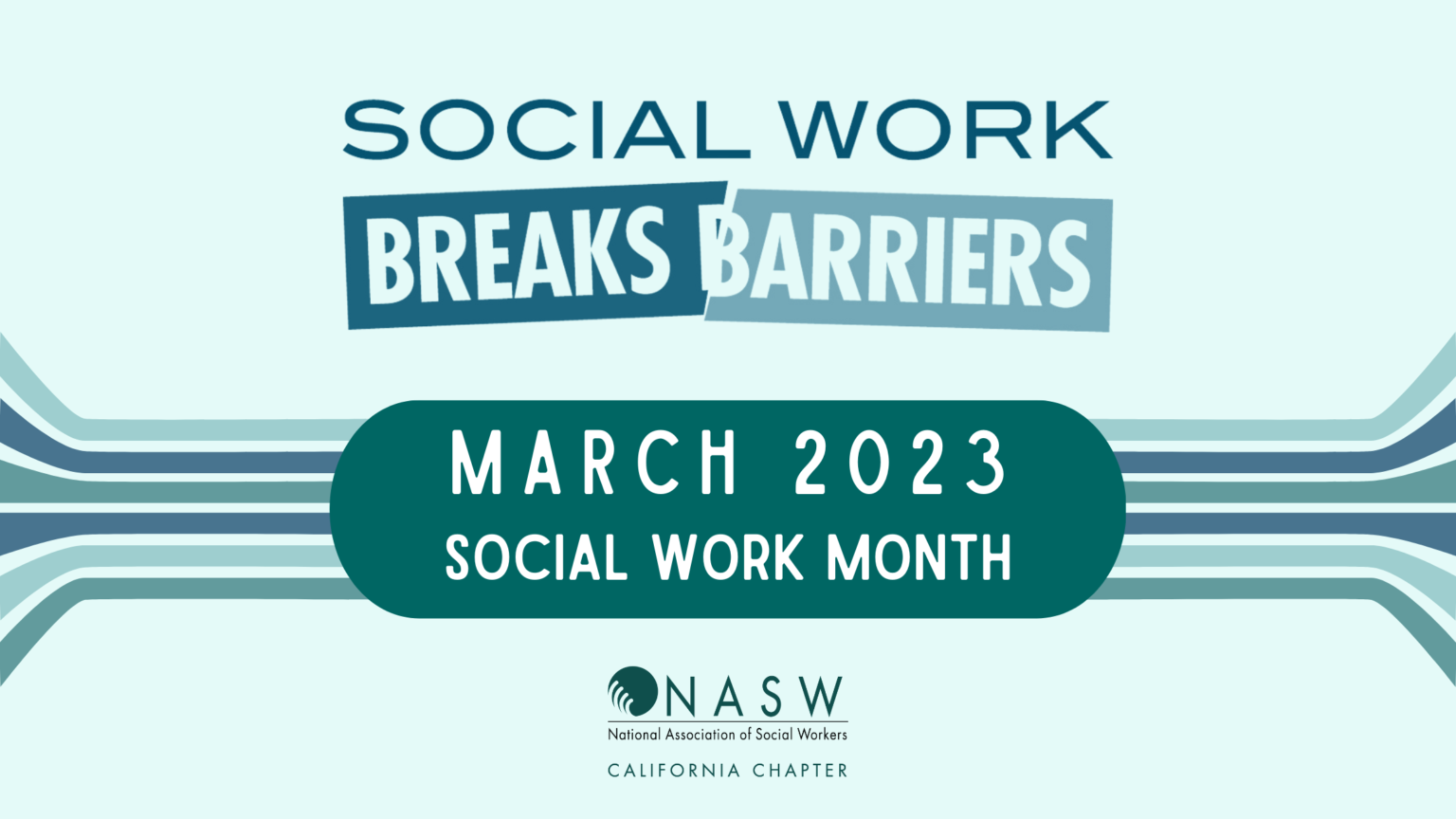 SOCIAL WORK
BREAKS BARRIERS

MARCH 2023
SOCIAL WORK MONTH

NASW
National Association of Social Workers
CALIFORNIA CHAPTER